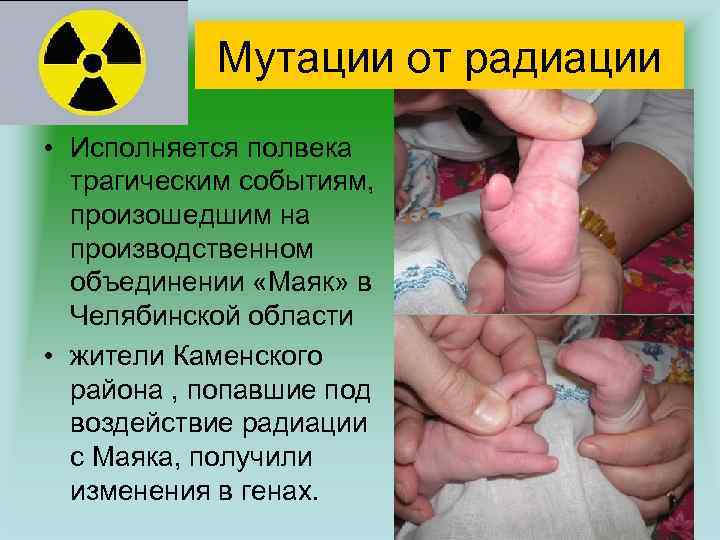 Мутации от радиации

• Исполняется полвека трагическим событиям, произошедшим на производственном объединении «Маяк» в Челябинской области

• жители Каменского района , попавшие под воздействие радиации с Маяка, получили изменения в генах.